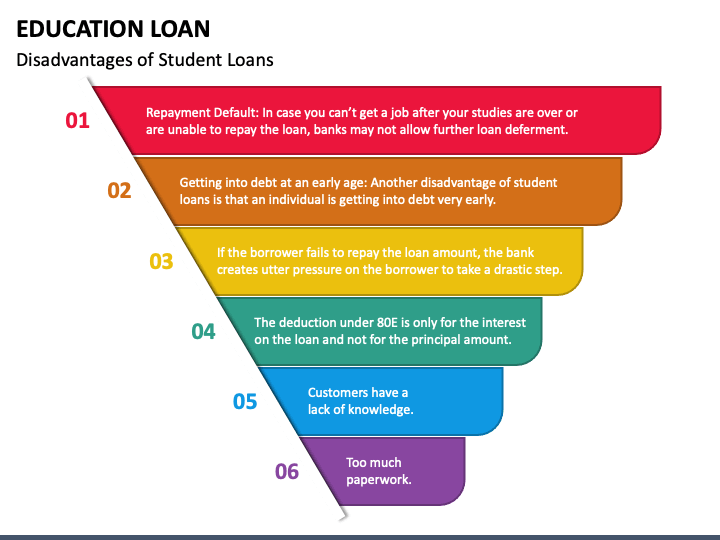 EDUCATION LOAN

Disadvantages of Student Loans

01

Repayment Default: In case you can't get a job after your studies are over or are unable to repay the loan, banks may not allow further loan deferment.

02

Getting into debt at an early age: Another disadvantage of student loans is that an individual is getting into debt very early.

03

If the borrower fails to repay the loan amount, the bank creates utter pressure on the borrower to take a drastic step.

04

The deduction under 80E is only for the interest on the loan and not for the principal amount.

05

Customers have a lack of knowledge.

06

Too much paperwork.